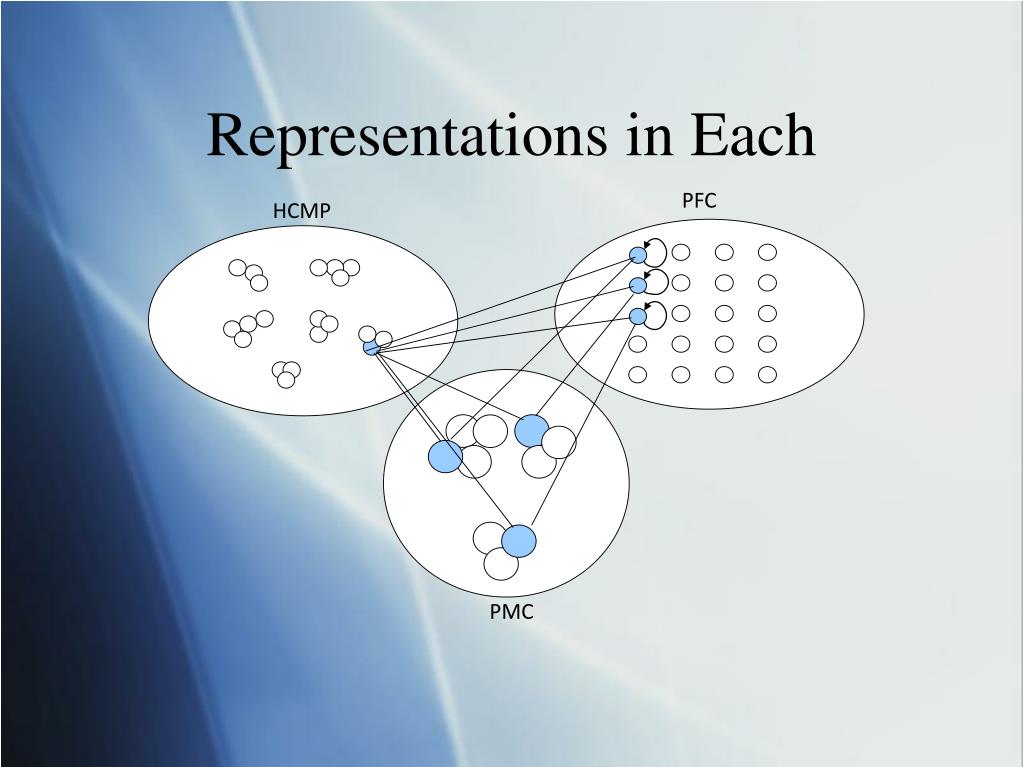 Representations in Each

HCMP

PFC

PMC